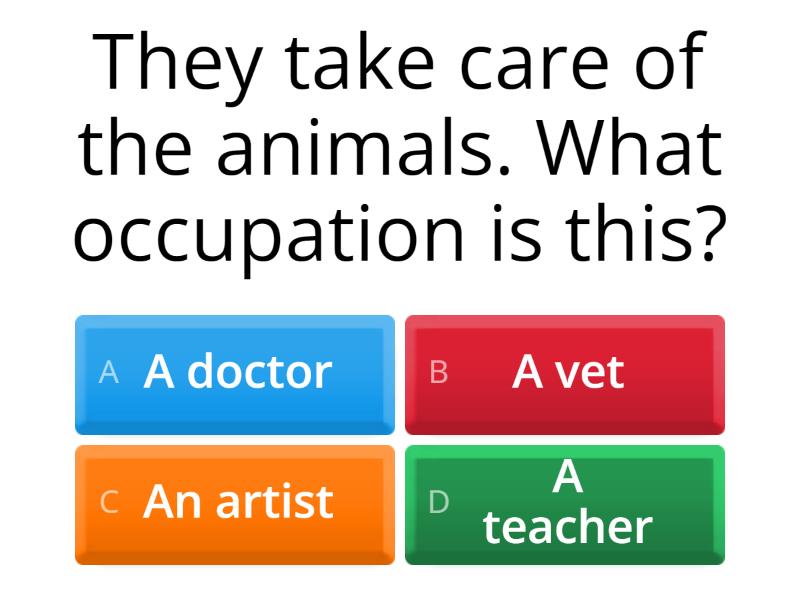 They take care of the animals. What occupation is this?

A A doctor

B A vet

C An artist

D A teacher